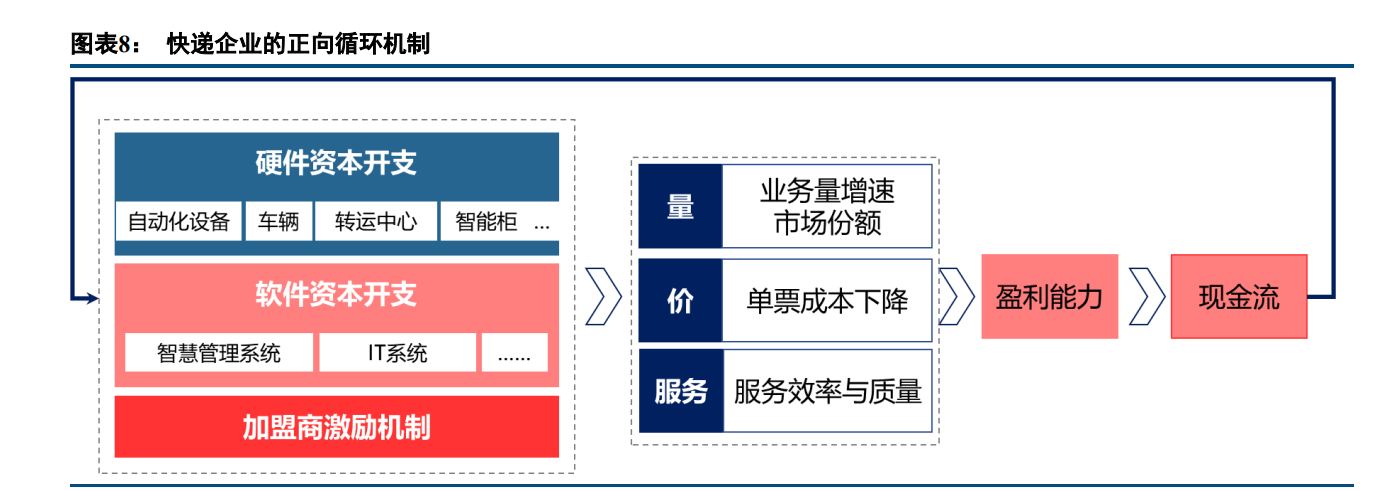 图表8： 快递企业的正向循环机制

硬件资本开支

自动化设备 车辆 转运中心 智能柜 ...

软件资本开支

智慧管理系统 IT系统 ......

加盟商激励机制

量 业务量增速 市场份额

价 单票成本下降

服务 服务效率与质量

盈利能力

现金流